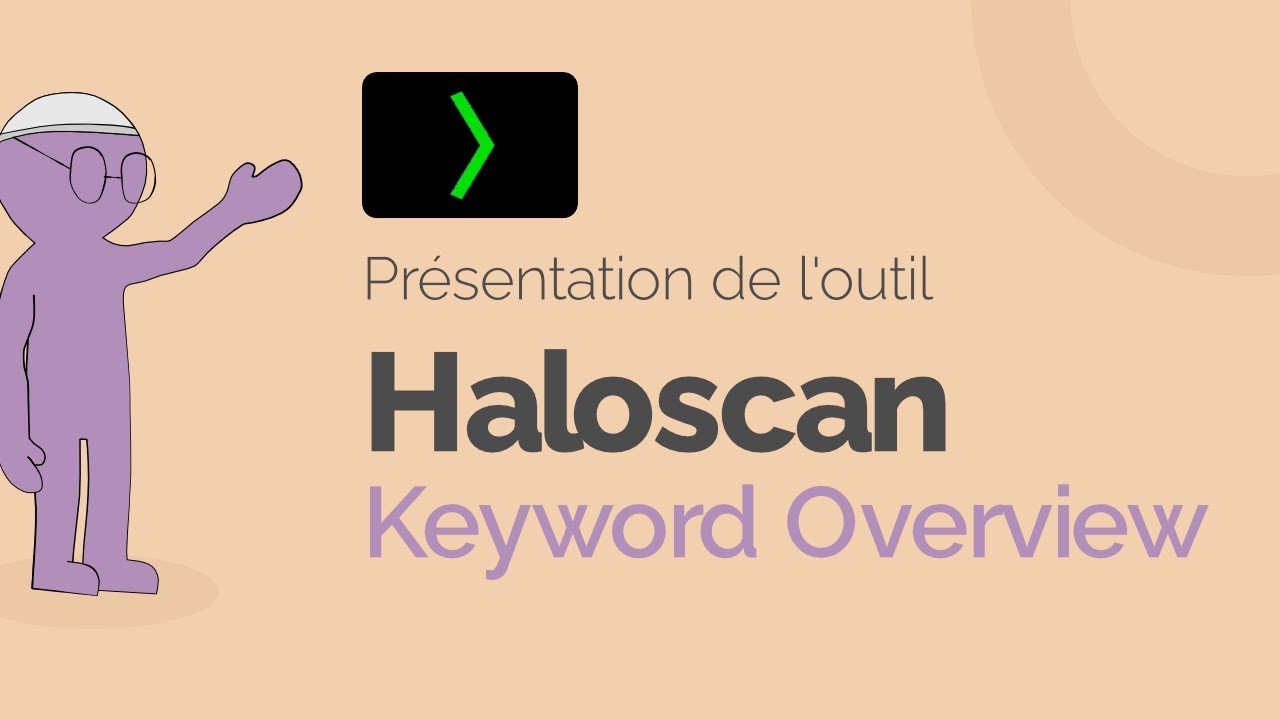 Présentation de l'outil

Haloscan

Keyword Overview